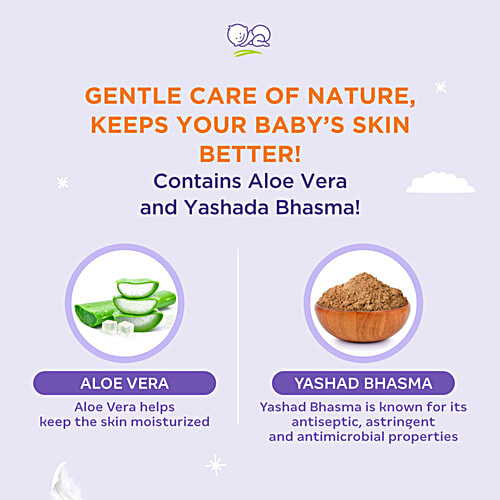 GENTLE CARE OF NATURE, KEEPS YOUR BABY'S SKIN BETTER!

Contains Aloe Vera and Yashada Bhasma!

ALOE VERA

Aloe Vera helps keep the skin moisturized

YASHAD BHASMA

Yashad Bhasma is known for its antiseptic, astringent and antimicrobial properties